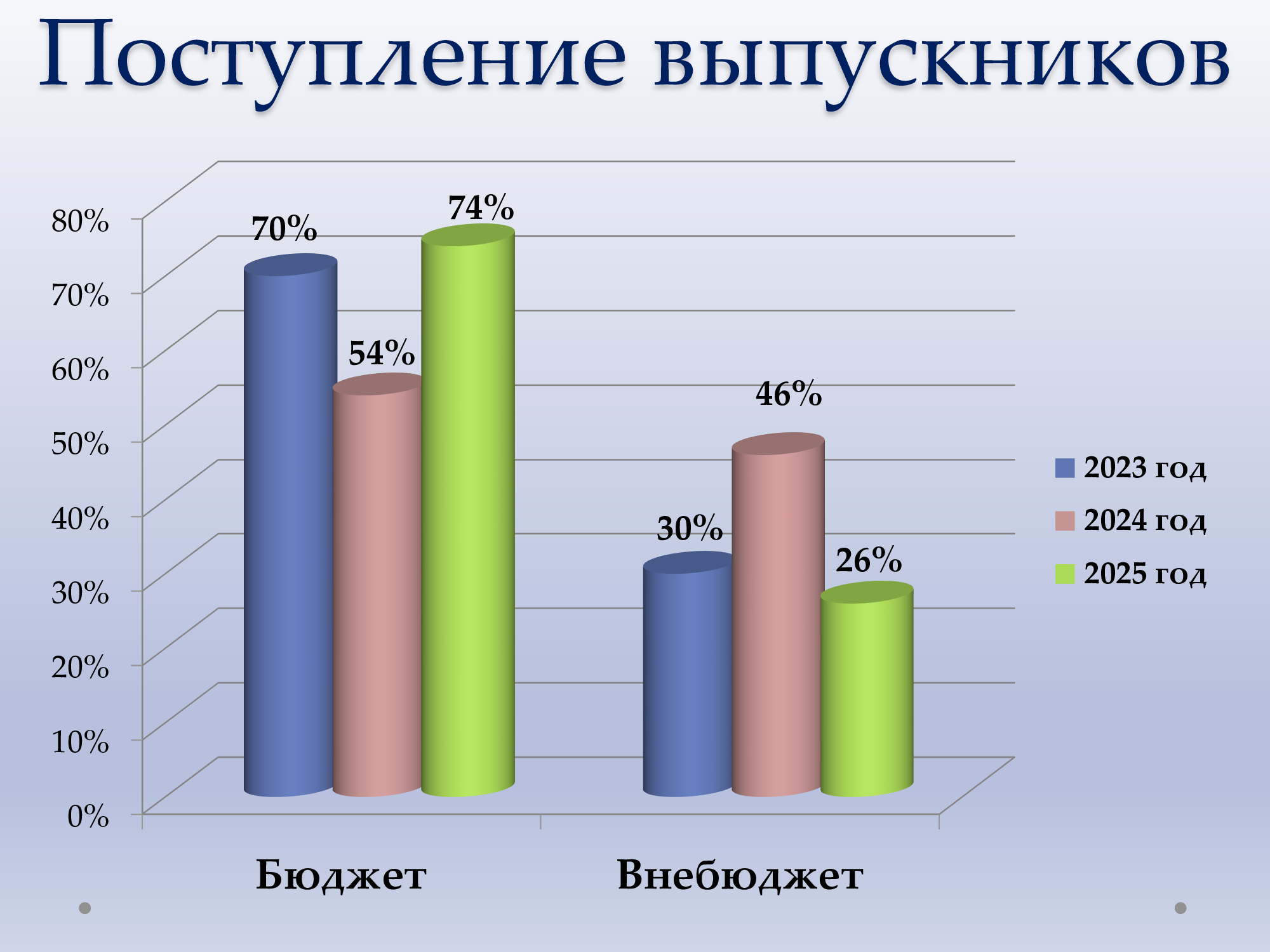 Поступление выпускников

80%
70%
60%
50%
40%
30%
20%
10%
0%

70%
54%
74%
30%
46%
26%

Бюджет
Внебюджет

2023 год
2024 год
2025 год